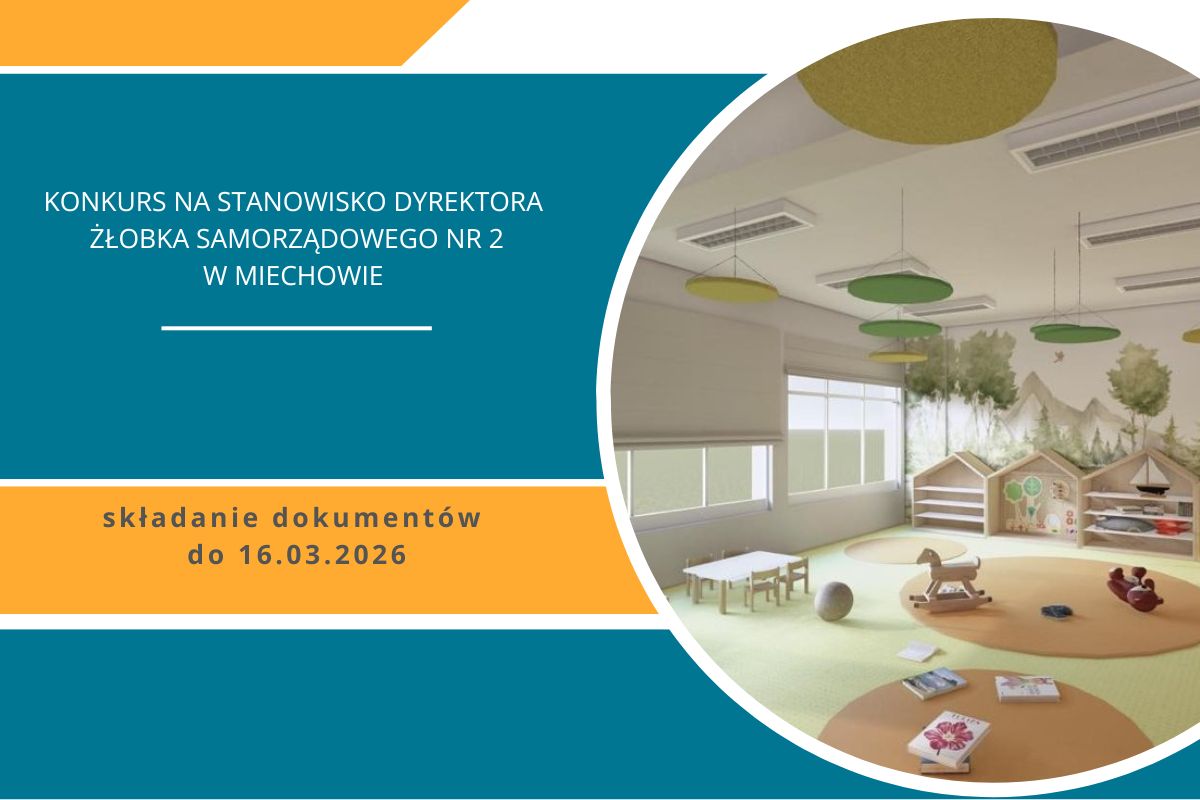 KONKURS NA STANOWISKO DYREKTORA ŻŁOBKA SAMORZĄDOWEGO NR 2 W MIECHOWIE

składanie dokumentów do 16.03.2026